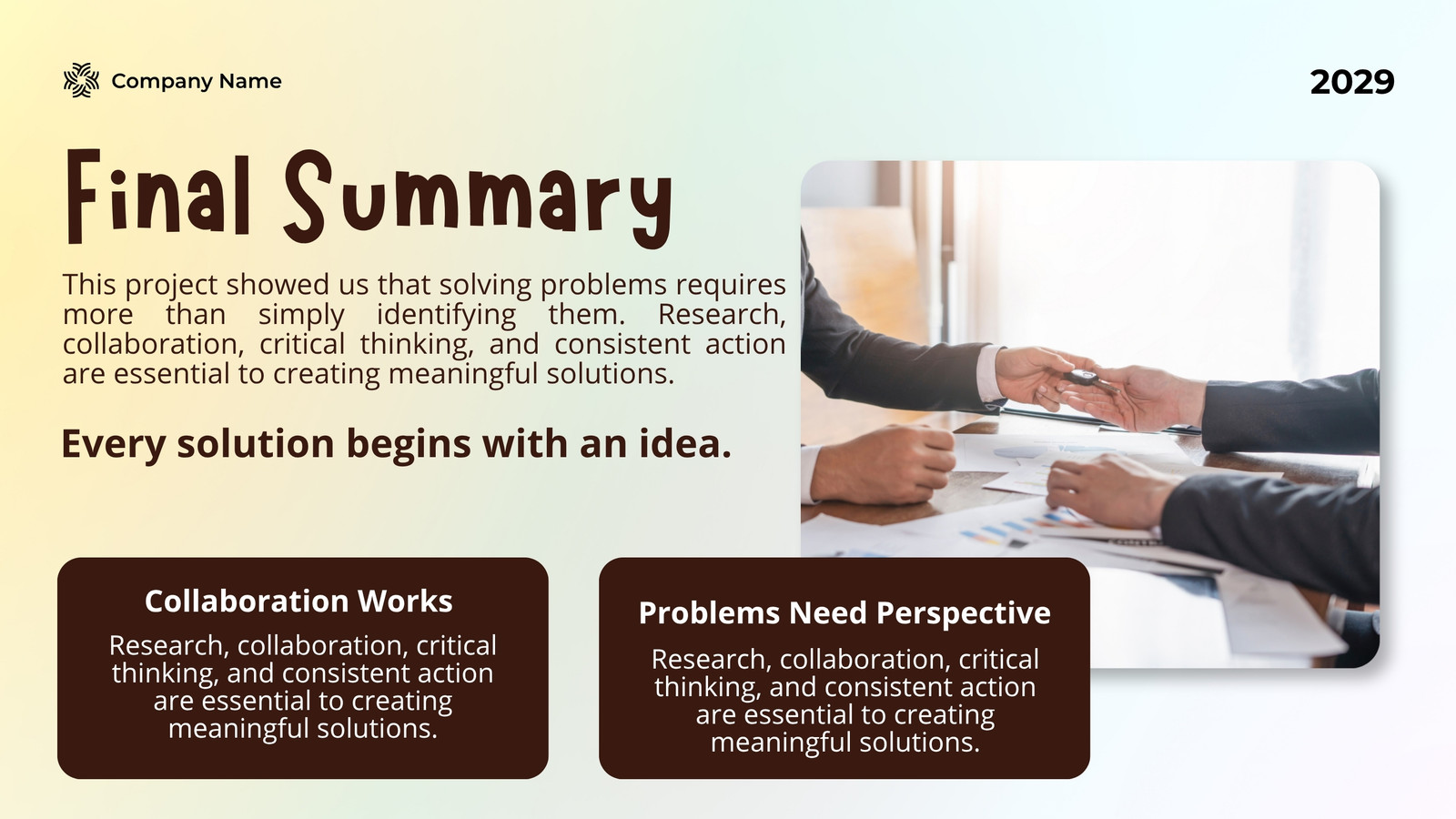 Company Name

2029

Final Summary

This project showed us that solving problems requires more than simply identifying them. Research, collaboration, critical thinking, and consistent action are essential to creating meaningful solutions.

Every solution begins with an idea.

Collaboration Works

Research, collaboration, critical thinking, and consistent action are essential to creating meaningful solutions.

Problems Need Perspective

Research, collaboration, critical thinking, and consistent action are essential to creating meaningful solutions.